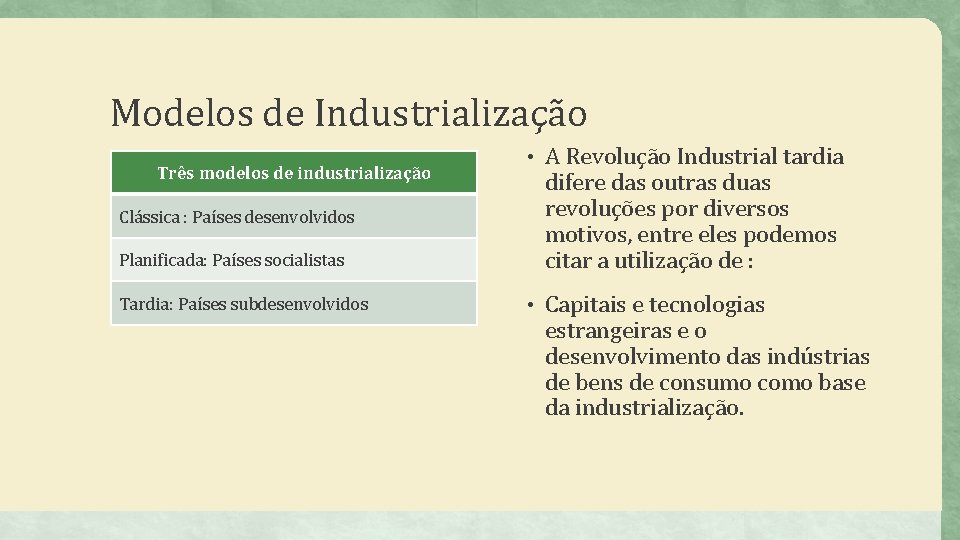 Modelos de Industrialização

| Três modelos de industrialização |
|---|
| Clássica : Países desenvolvidos |
| Planificada: Países socialistas |
| Tardia: Países subdesenvolvidos |

• A Revolução Industrial tardia difere das outras duas revoluções por diversos motivos, entre eles podemos citar a utilização de :

• Capitais e tecnologias estrangeiras e o desenvolvimento das indústrias de bens de consumo como base da industrialização.